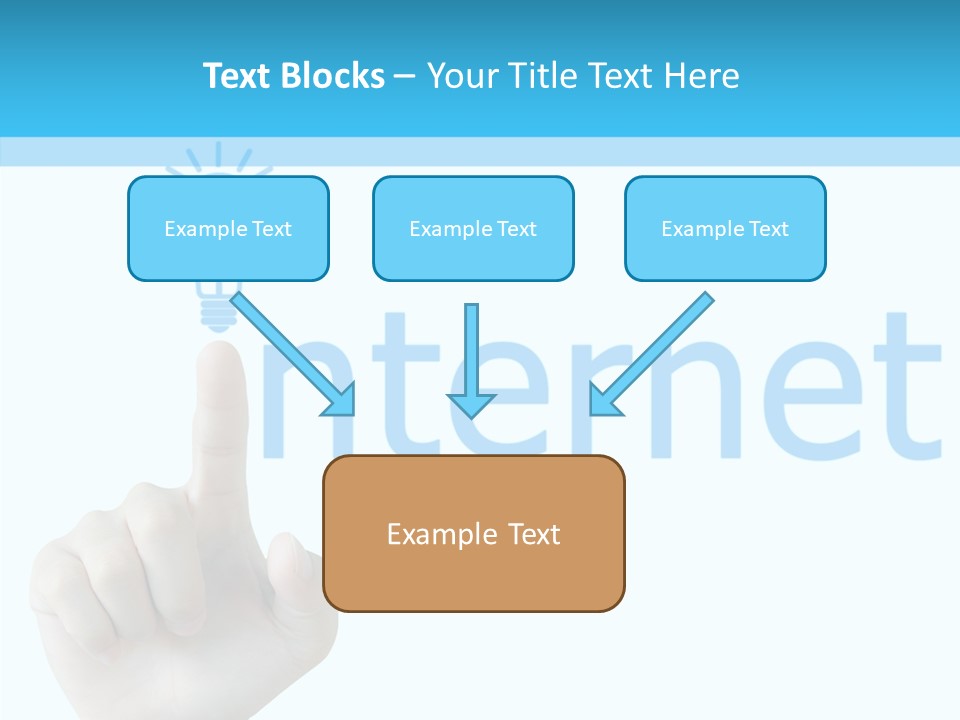 Text Blocks – Your Title Text Here

Example Text

Example Text

Example Text

nternet

Example Text